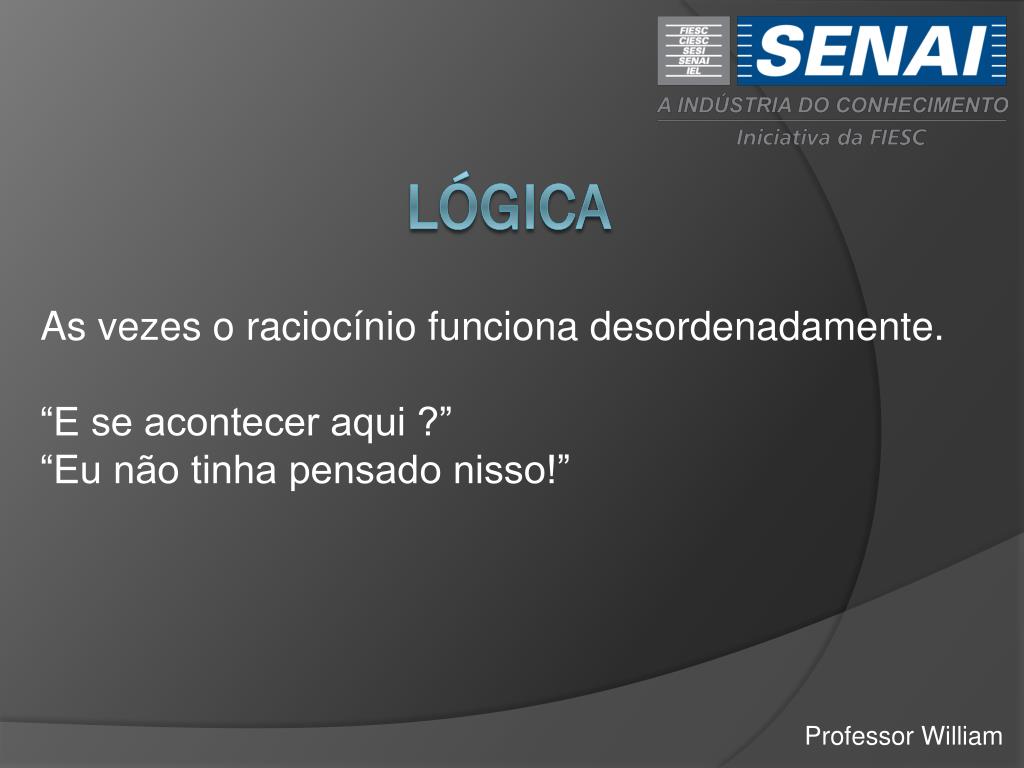 FIESC
CIESC
SESI
SENAI
IEL
SENAI
A INDÚSTRIA DO CONHECIMENTO
Iniciativa da FIESC

LÓGICA

As vezes o raciocínio funciona desordenadamente.

“E se acontecer aqui ?”
“Eu não tinha pensado nisso!”

Professor William